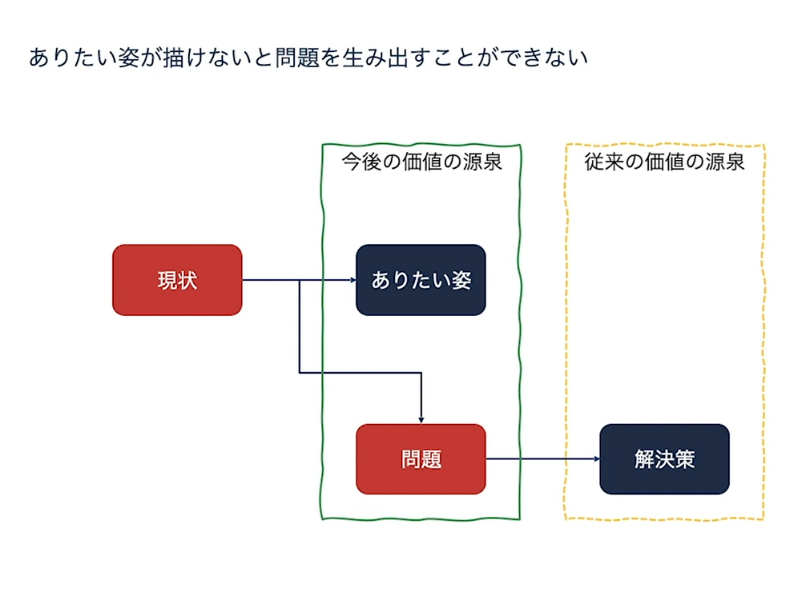 ありたい姿が描けないと問題を生み出すことができない

今後の価値の源泉

従来の価値の源泉

現状

ありたい姿

問題

解決策